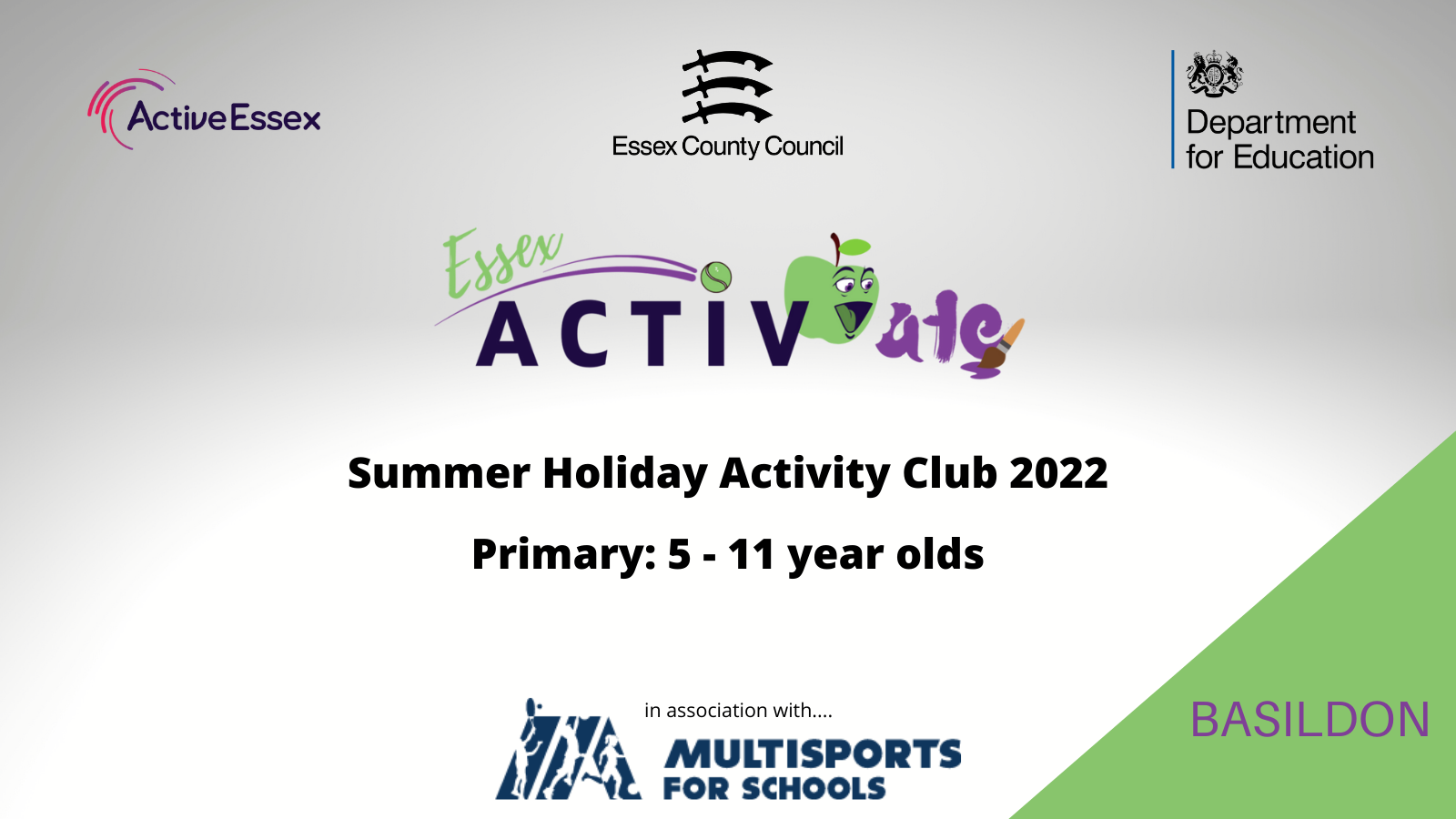 ActiveEssex

Essex County Council

Department for Education

Essex ACTIVate

Summer Holiday Activity Club 2022

Primary: 5 - 11 year olds

in association with....

MULTISPORTS FOR SCHOOLS

BASILDON